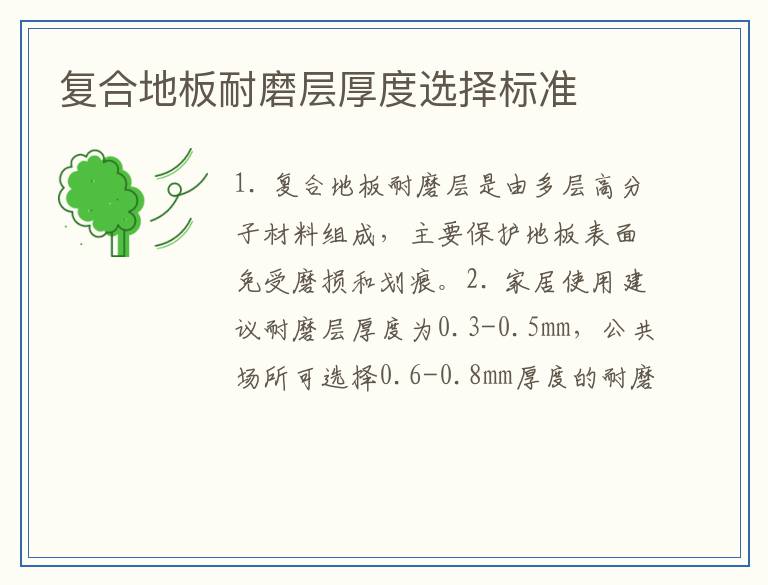 复合地板耐磨层厚度选择标准

1. 复合地板耐磨层是由多层高分子材料组成，主要保护地板表面免受磨损和划痕。2. 家居使用建议耐磨层厚度为0.3-0.5mm，公共场所可选择0.6-0.8mm厚度的耐磨